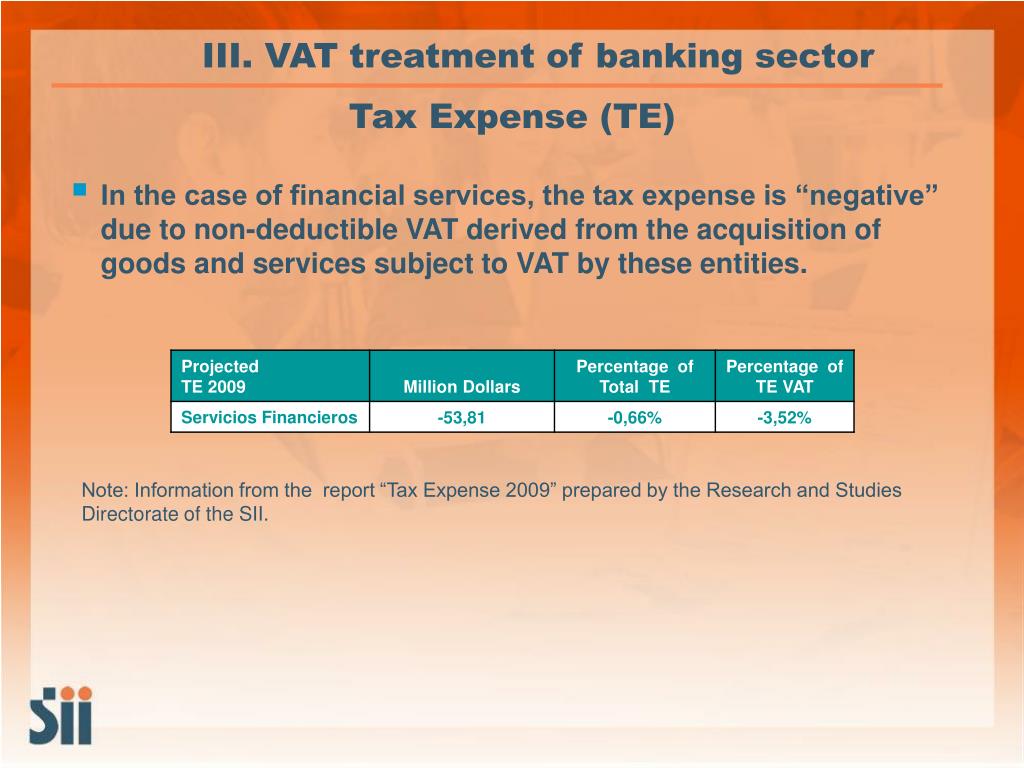 III. VAT treatment of banking sector

Tax Expense (TE)

In the case of financial services, the tax expense is “negative” due to non-deductible VAT derived from the acquisition of goods and services subject to VAT by these entities.

| Projected TE 2009 | Million Dollars | Percentage of Total TE | Percentage of TE VAT |
|---|---|---|---|
| Servicios Financieros | -53,81 | -0,66% | -3,52% |

Note: Information from the report “Tax Expense 2009” prepared by the Research and Studies Directorate of the SII.

SII